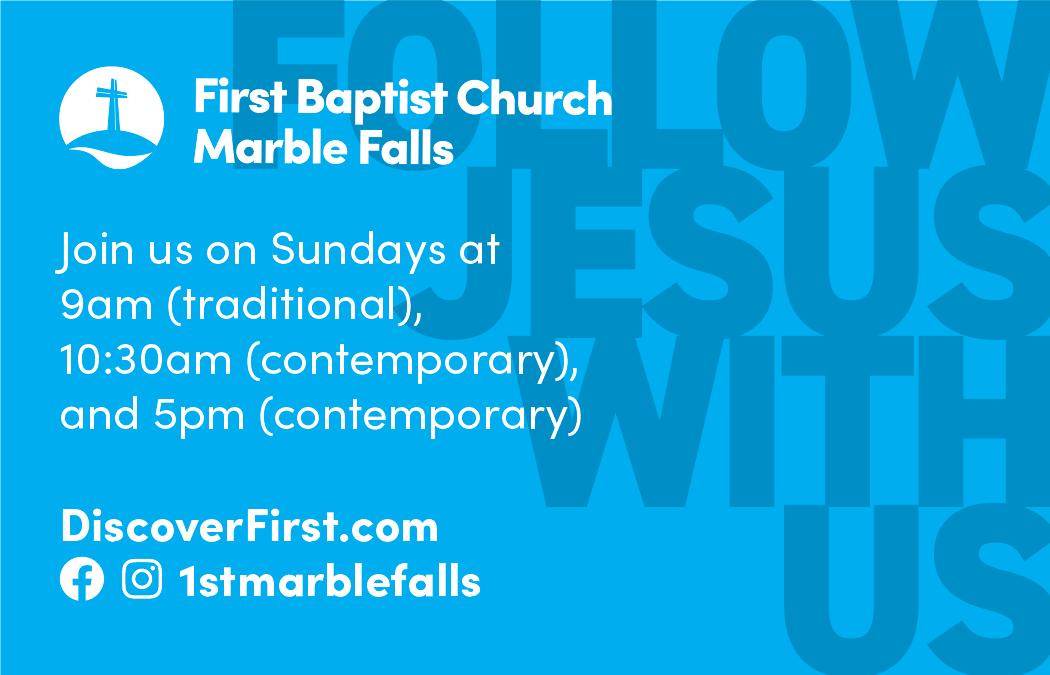 First Baptist Church
Marble Falls

Join us on Sundays at 9am (traditional), 10:30am (contemporary), and 5pm (contemporary)

DiscoverFirst.com
1stmarblefalls

FOLLOW
JESUS
WITH
US